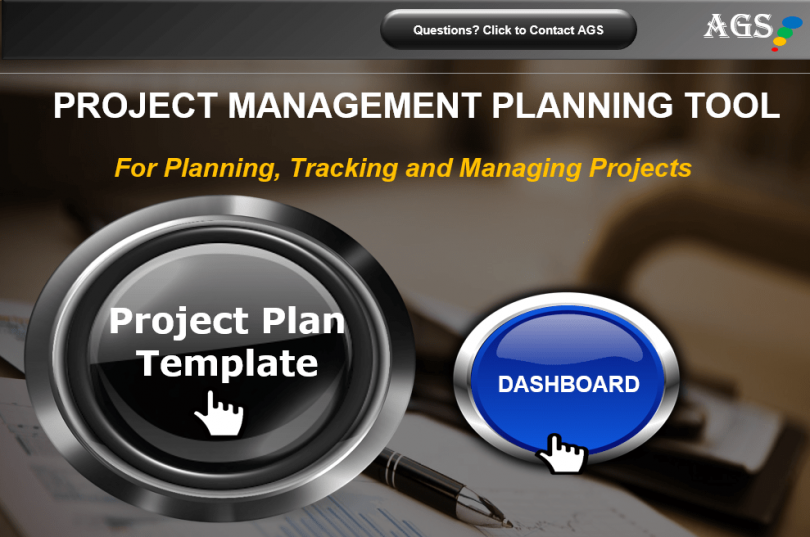 Questions? Click to Contact AGS

AGS

PROJECT MANAGEMENT PLANNING TOOL

For Planning, Tracking and Managing Projects

Project Plan Template

DASHBOARD